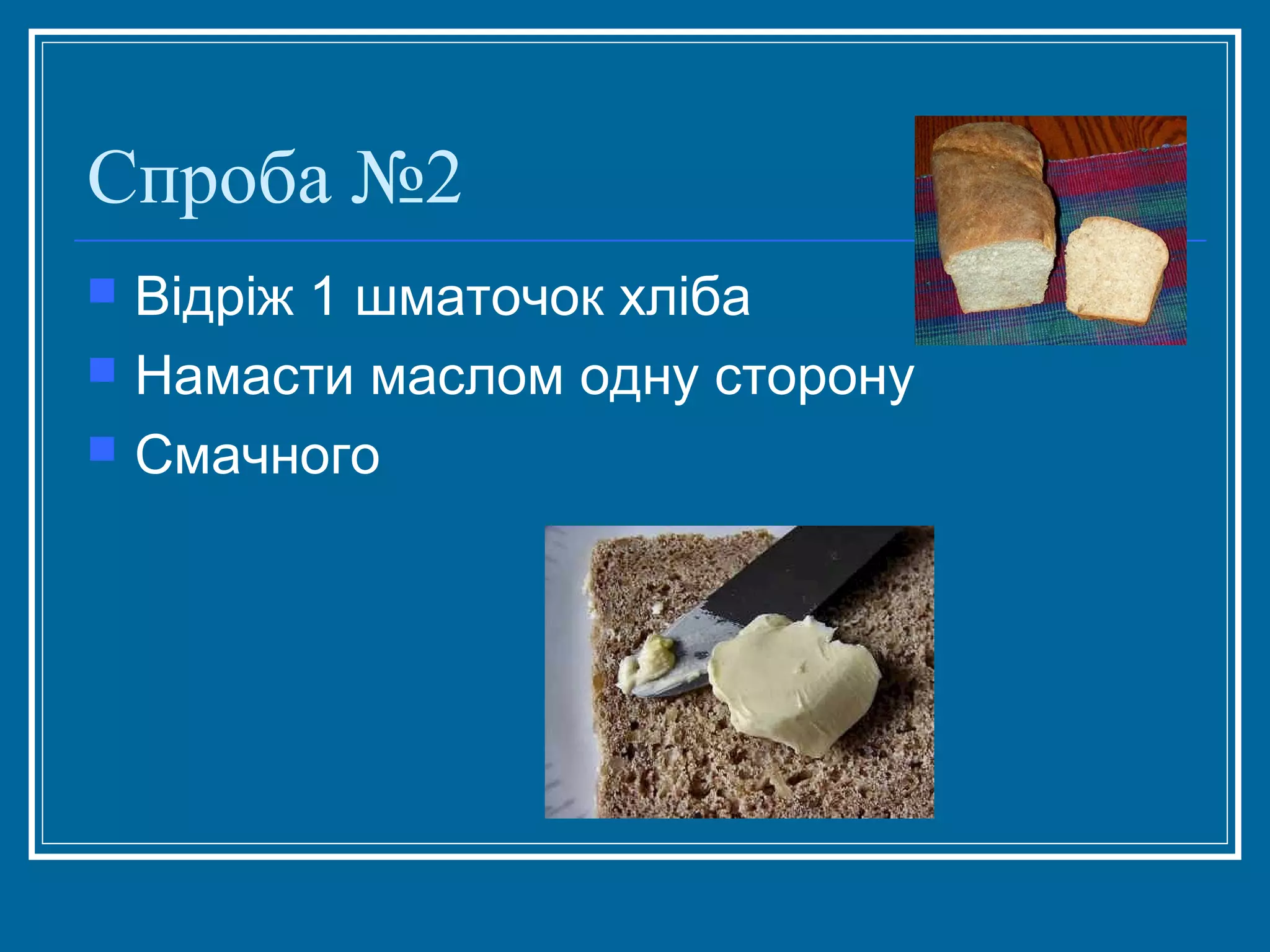 Спроба №2

Відріж 1 шматочок хліба
Намасти маслом одну сторону
Смачного